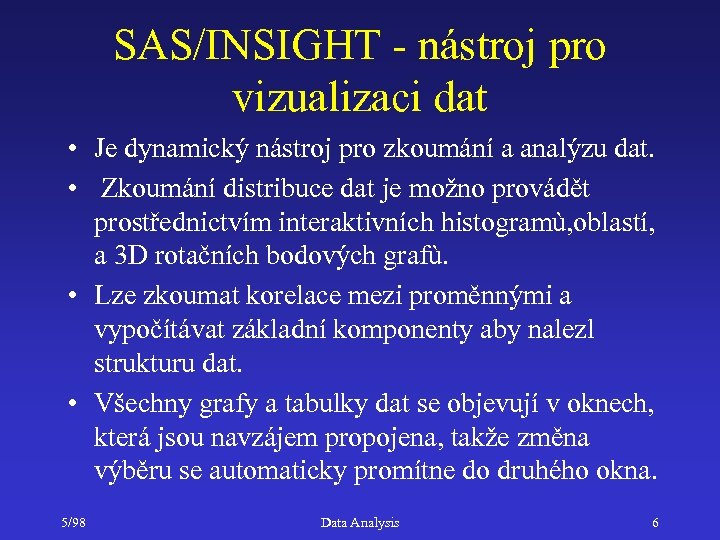 SAS/INSIGHT - nástroj pro vizualizaci dat

• Je dynamický nástroj pro zkoumání a analýzu dat.

• Zkoumání distribuce dat je možno provádět prostřednictvím interaktivních histogramù,oblastí, a 3D rotačních bodových grafù.

• Lze zkoumat korelace mezi proměnnými a vypočítávat základní komponenty aby nalezl strukturu dat.

• Všechny grafy a tabulky dat se objevují v oknech, která jsou navzájem propojena, takže změna výběru se automaticky promítne do druhého okna.

5/98 Data Analysis 6